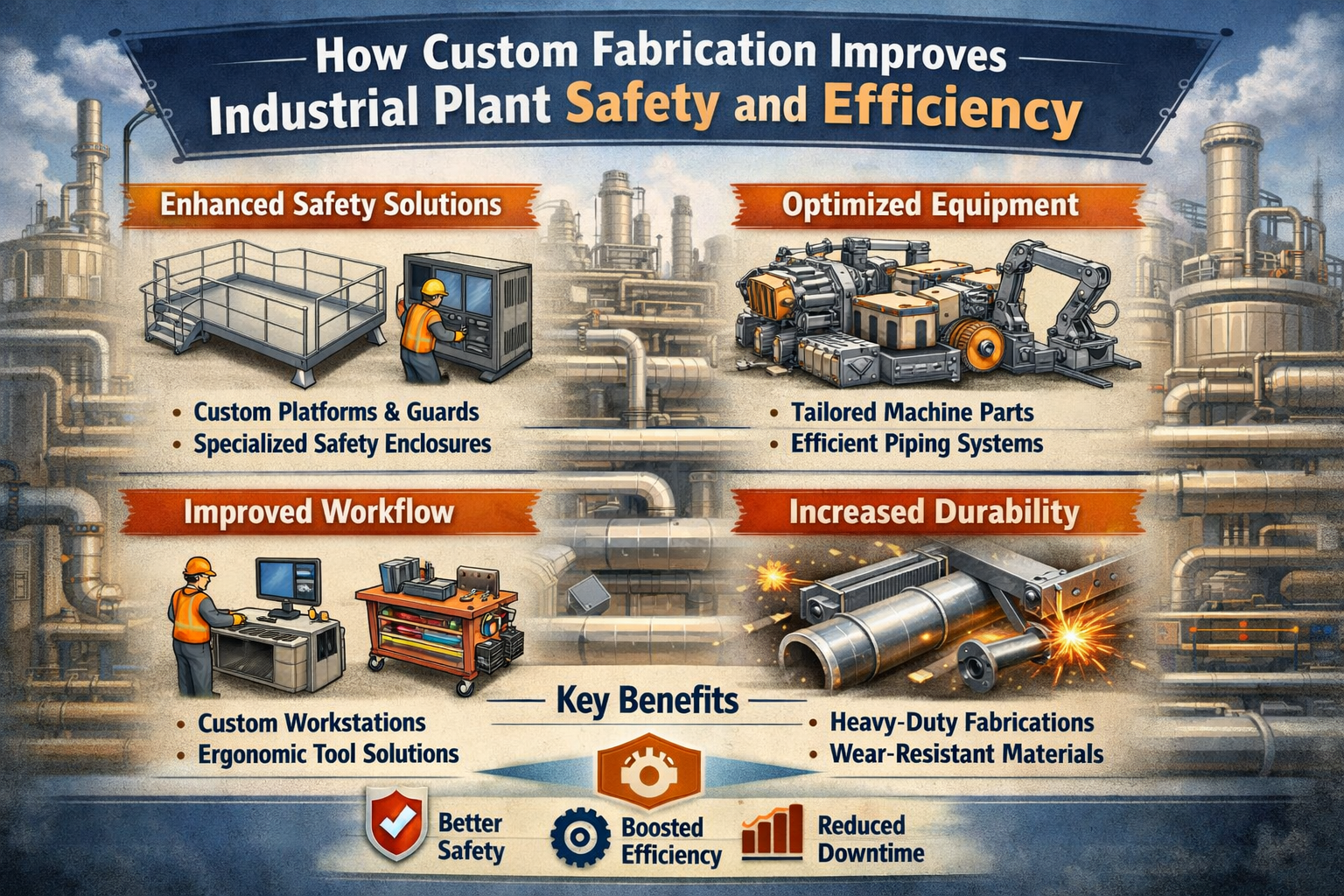 How Custom Fabrication Improves Industrial Plant Safety and Efficiency

Enhanced Safety Solutions

• Custom Platforms & Guards
• Specialized Safety Enclosures

Optimized Equipment

• Tailored Machine Parts
• Efficient Piping Systems

Improved Workflow

• Custom Workstations
• Ergonomic Tool Solutions

Increased Durability

• Heavy-Duty Fabrications
• Wear-Resistant Materials

Key Benefits

Better Safety

Boosted Efficiency

Reduced Downtime